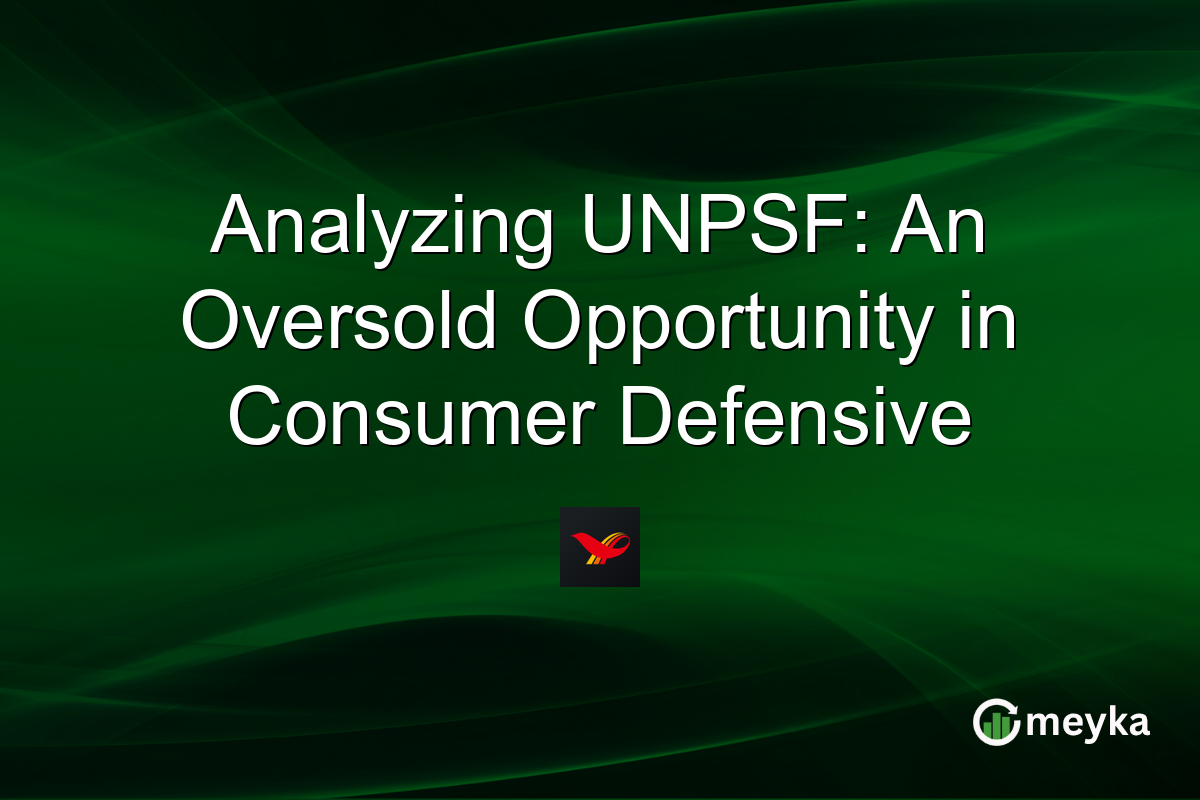 Analyzing UNPSF: An Oversold Opportunity in Consumer Defensive

meyka